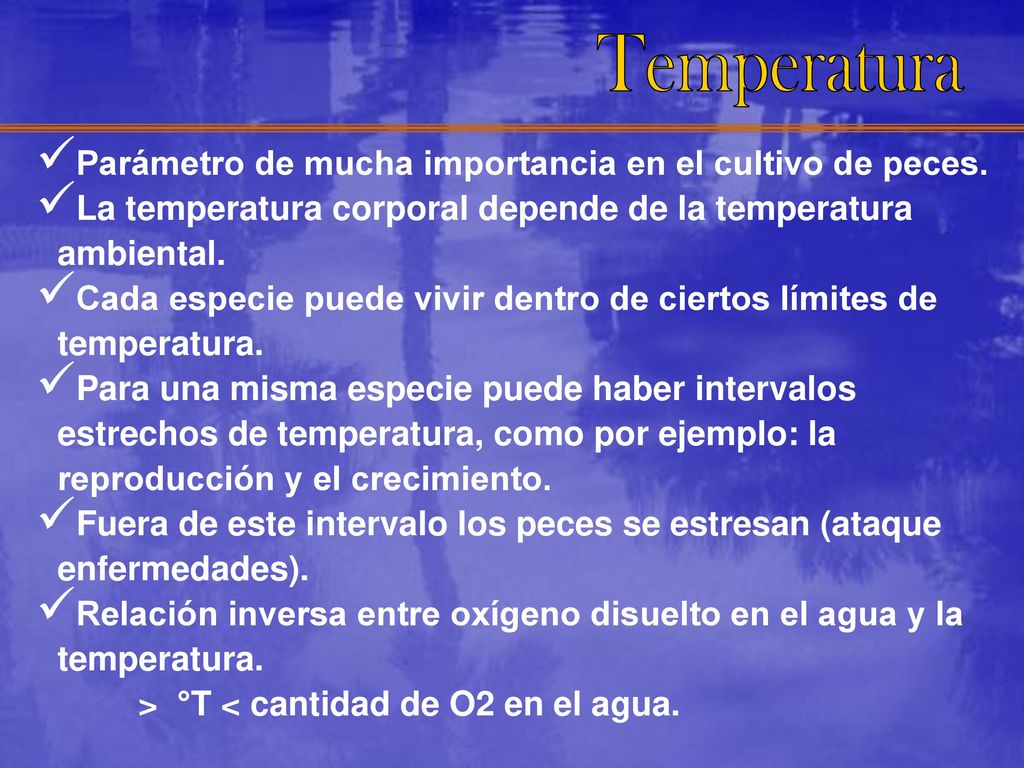 Temperatura

✓Parámetro de mucha importancia en el cultivo de peces.
✓La temperatura corporal depende de la temperatura ambiental.
✓Cada especie puede vivir dentro de ciertos límites de temperatura.
✓Para una misma especie puede haber intervalos estrechos de temperatura, como por ejemplo: la reproducción y el crecimiento.
✓Fuera de este intervalo los peces se estresan (ataque enfermedades).
✓Relación inversa entre oxígeno disuelto en el agua y la temperatura.
> °T < cantidad de O2 en el agua.